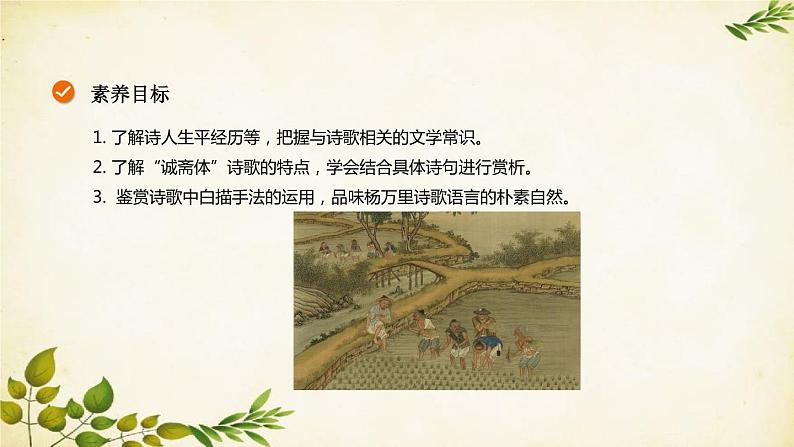 素养目标

1. 了解诗人生平经历等，把握与诗歌相关的文学常识。

2. 了解“诚斋体”诗歌的特点，学会结合具体诗句进行赏析。

3. 鉴赏诗歌中白描手法的运用，品味杨万里诗歌语言的朴素自然。